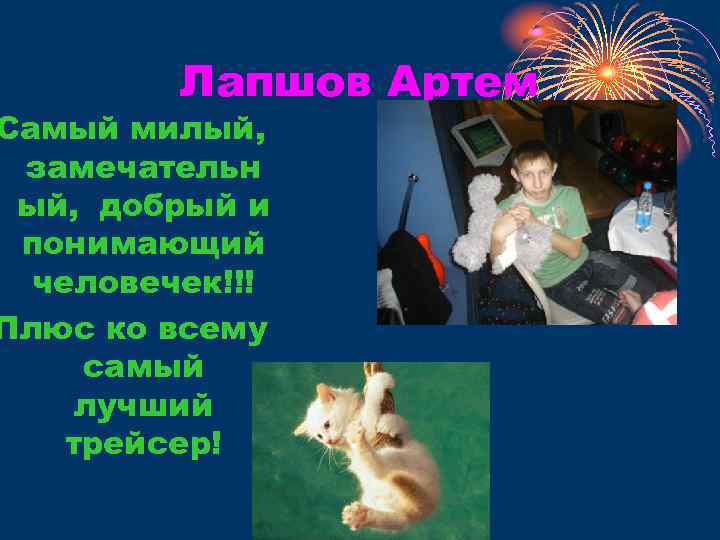 Лапшов Артем

Самый милый, замечательный, добрый и понимающий человечек!!!

Плюс ко всему самый лучший трейсер!